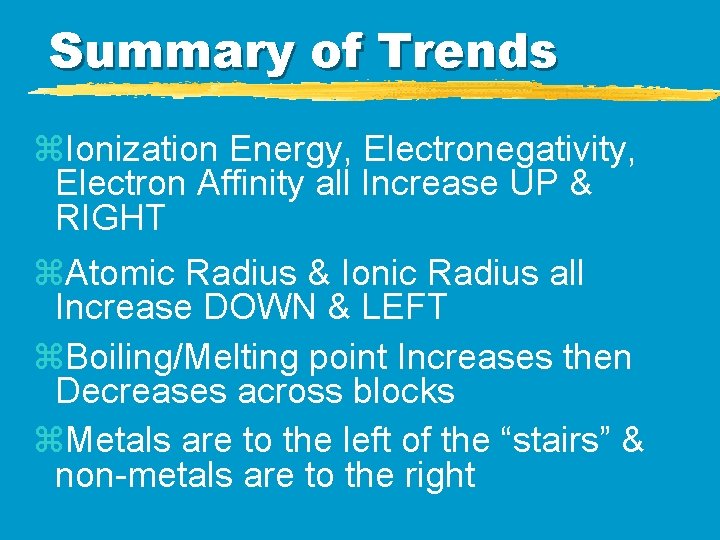 Summary of Trends

⌘Ionization Energy, Electronegativity, Electron Affinity all Increase UP & RIGHT

⌘Atomic Radius & Ionic Radius all Increase DOWN & LEFT

⌘Boiling/Melting point Increases then Decreases across blocks

⌘Metals are to the left of the “stairs” & non-metals are to the right